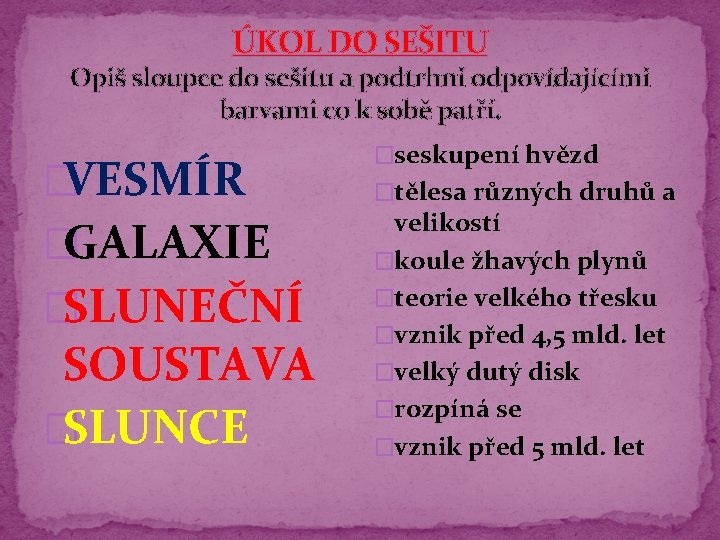 ÚKOL DO SEŠITU
Opiš sloupce do sešitu a podtrhni odpovídajícími barvami co k sobě patří.

VESMÍR
GALAXIE
SLUNEČNÍ SOUSTAVA
SLUNCE

seskupení hvězd
tělesa různých druhů a velikostí
koule žhavých plynů
teorie velkého třesku
vznik před 4,5 mld. let
velký dutý disk
rozpíná se
vznik před 5 mld. let